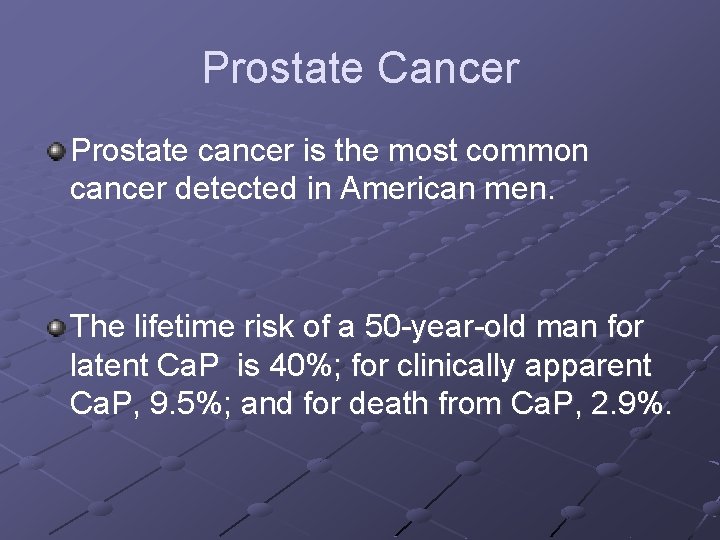 Prostate Cancer

Prostate cancer is the most common cancer detected in American men.

The lifetime risk of a 50-year-old man for latent CaP is 40%; for clinically apparent CaP, 9.5%; and for death from CaP, 2.9%.